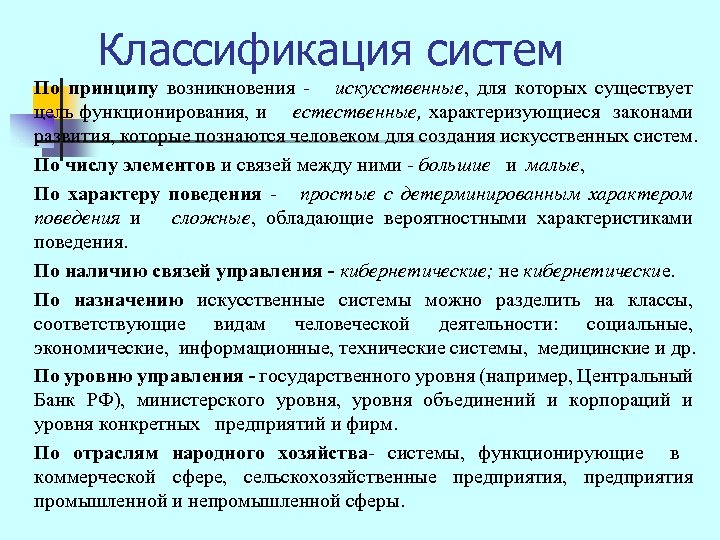 Классификация систем

По принципу возникновения - искусственные, для которых существует цель функционирования, и естественные, характеризующиеся законами развития, которые познаются человеком для создания искусственных систем.

По числу элементов и связей между ними - большие и малые,

По характеру поведения - простые с детерминированным характером поведения и сложные, обладающие вероятностными характеристиками поведения.

По наличию связей управления - кибернетические; не кибернетические.

По назначению искусственные системы можно разделить на классы, соответствующие видам человеческой деятельности: социальные, экономические, информационные, технические системы, медицинские и др.

По уровню управления - государственного уровня (например, Центральный Банк РФ), министерского уровня, уровня объединений и корпораций и уровня конкретных предприятий и фирм.

По отраслям народного хозяйства- системы, функционирующие в коммерческой сфере, сельскохозяйственные предприятия, предприятия промышленной и непромышленной сферы.